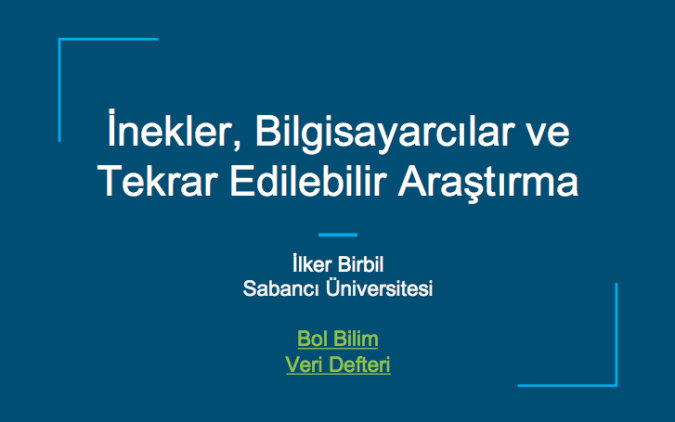 İnekler, Bilgisayarcılar ve Tekrar Edilebilir Araştırma

İlker Birbil
Sabancı Üniversitesi

Bol Bilim
Veri Defteri